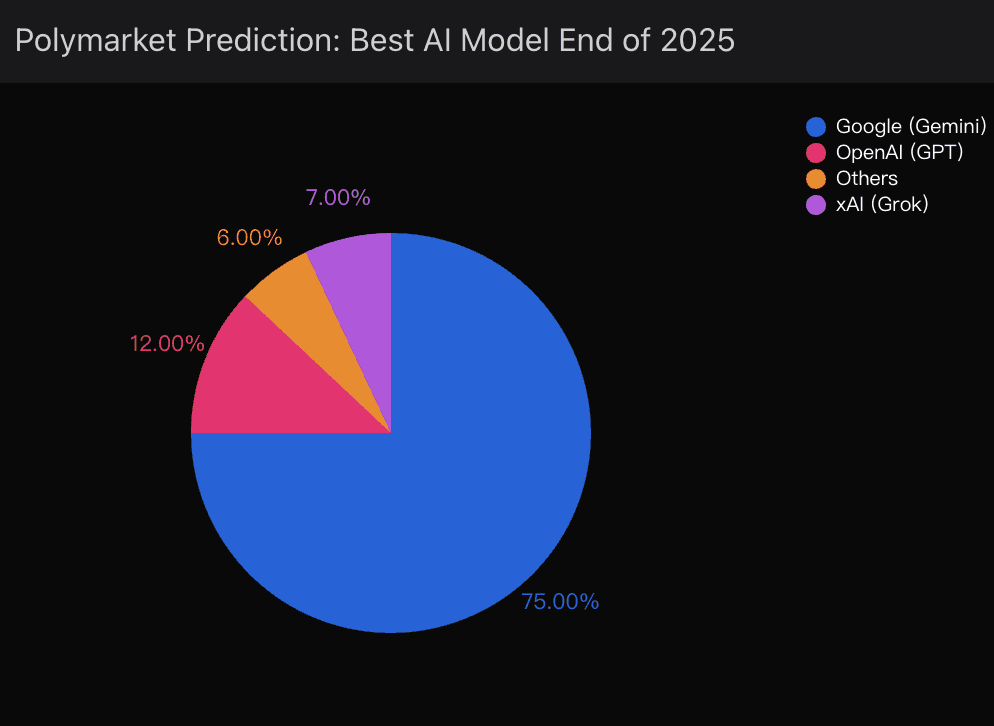 Polymarket Prediction: Best AI Model End of 2025

Google (Gemini)
OpenAI (GPT)
Others
xAI (Grok)

7.00%
6.00%
12.00%
75.00%